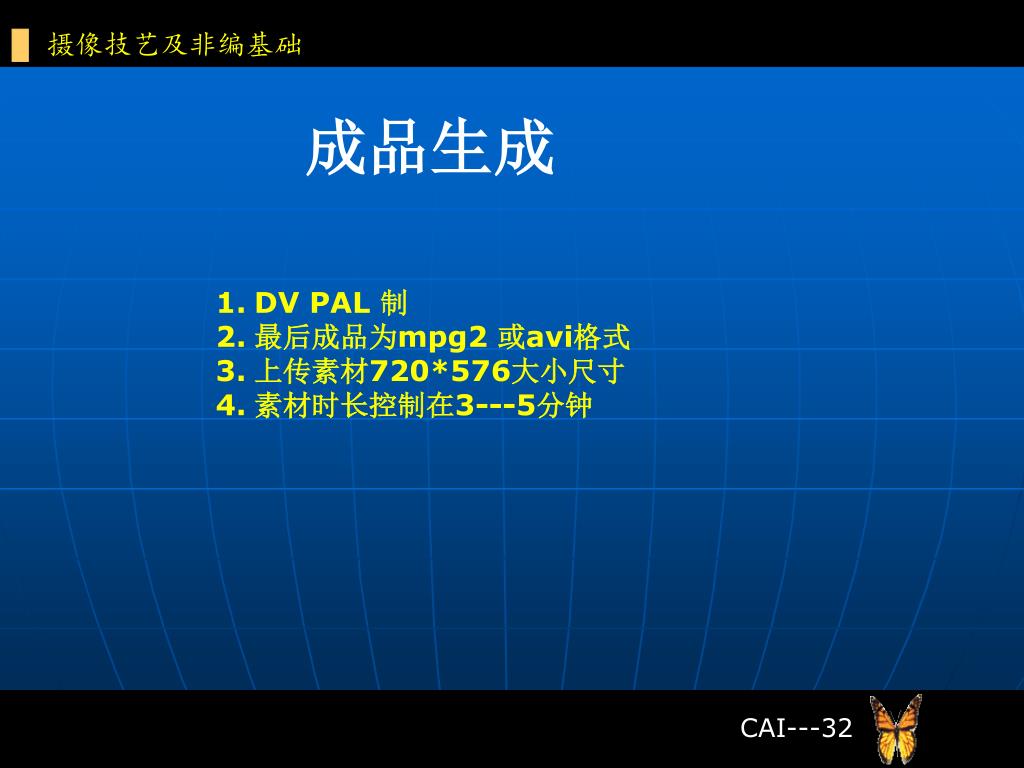 摄像技艺及非编基础

成品生成

1. DV PAL 制
2. 最后成品为mpg2 或avi格式
3. 上传素材720*576大小尺寸
4. 素材时长控制在3---5分钟

CAI---32